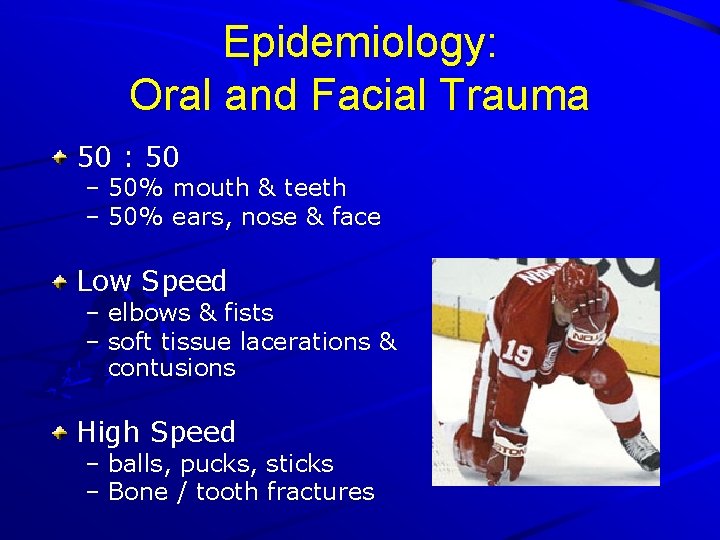 Epidemiology:
Oral and Facial Trauma

50 : 50
– 50% mouth & teeth
– 50% ears, nose & face

Low Speed
– elbows & fists
– soft tissue lacerations & contusions

High Speed
– balls, pucks, sticks
– Bone / tooth fractures

19